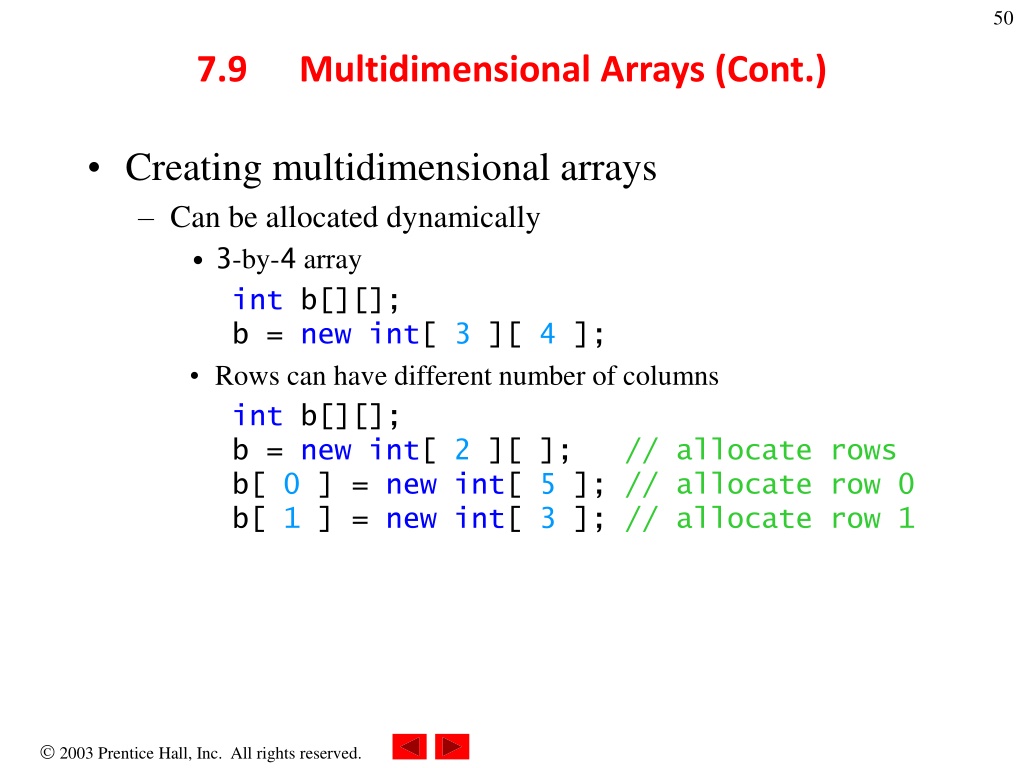 50

7.9 Multidimensional Arrays (Cont.)

• Creating multidimensional arrays
– Can be allocated dynamically
• 3-by-4 array
int b[][];
b = new int[ 3 ][ 4 ];
• Rows can have different number of columns
int b[][];
b = new int[ 2 ][ ]; // allocate rows
b[ 0 ] = new int[ 5 ]; // allocate row 0
b[ 1 ] = new int[ 3 ]; // allocate row 1

© 2003 Prentice Hall, Inc. All rights reserved.